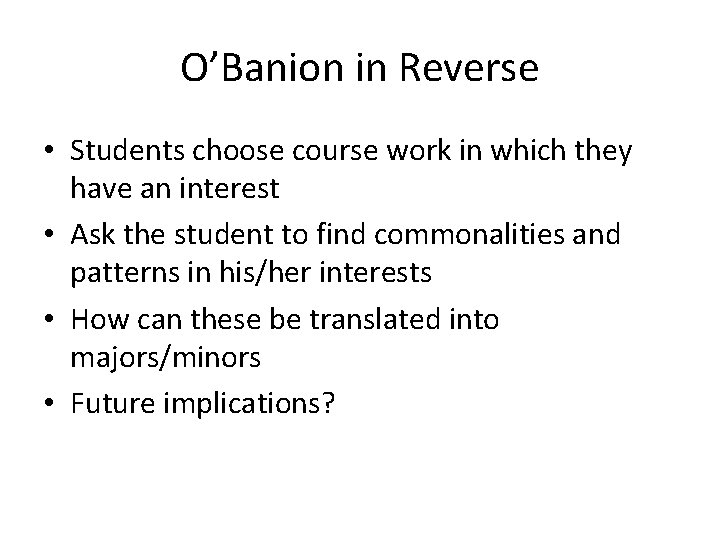 O’Banion in Reverse

• Students choose course work in which they have an interest
• Ask the student to find commonalities and patterns in his/her interests
• How can these be translated into majors/minors
• Future implications?